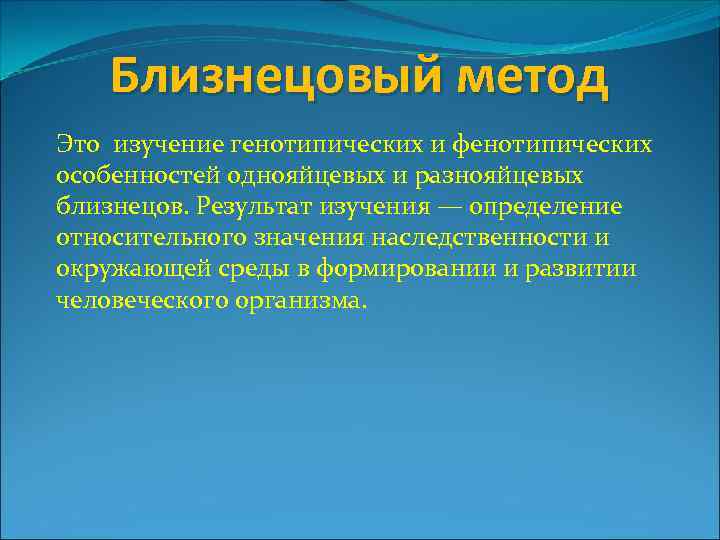 Близнецовый метод

Это изучение генотипических и фенотипических особенностей однояйцевых и разнояйцевых близнецов. Результат изучения — определение относительного значения наследственности и окружающей среды в формировании и развитии человеческого организма.